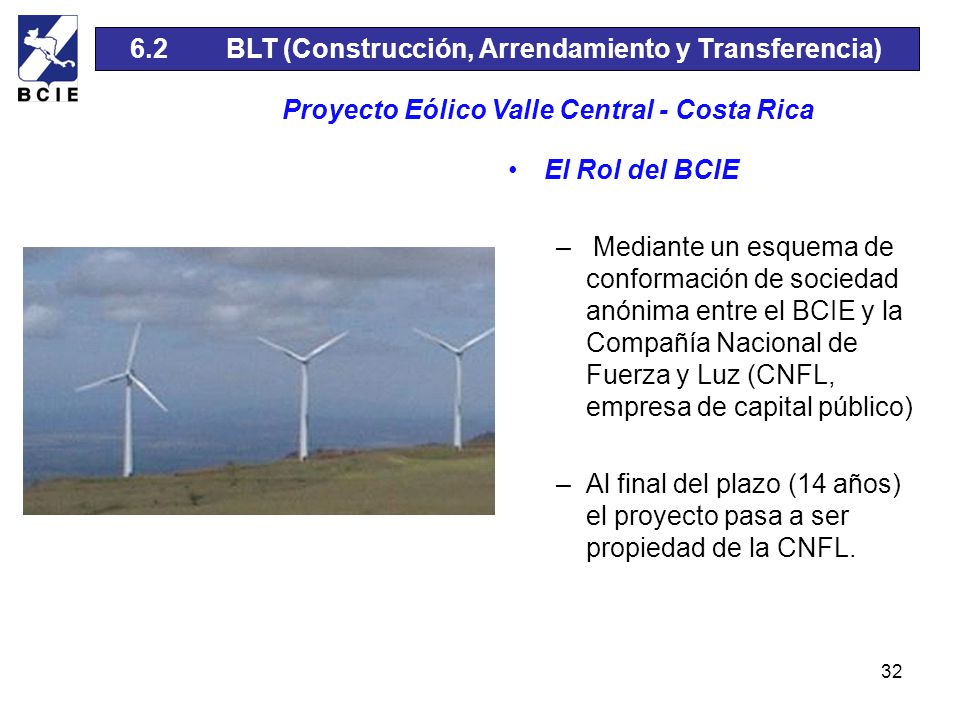 BCIE

6.2 BLT (Construcción, Arrendamiento y Transferencia)

Proyecto Eólico Valle Central - Costa Rica

• El Rol del BCIE

– Mediante un esquema de conformación de sociedad anónima entre el BCIE y la Compañía Nacional de Fuerza y Luz (CNFL, empresa de capital público)

– Al final del plazo (14 años) el proyecto pasa a ser propiedad de la CNFL.

32